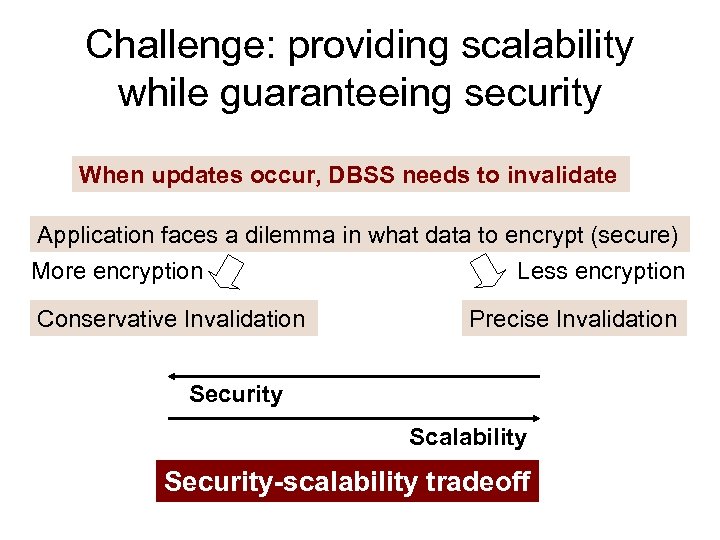 Challenge: providing scalability while guaranteeing security

When updates occur, DBSS needs to invalidate

Application faces a dilemma in what data to encrypt (secure)

More encryption

Less encryption

Conservative Invalidation

Precise Invalidation

Security

Scalability

Security-scalability tradeoff